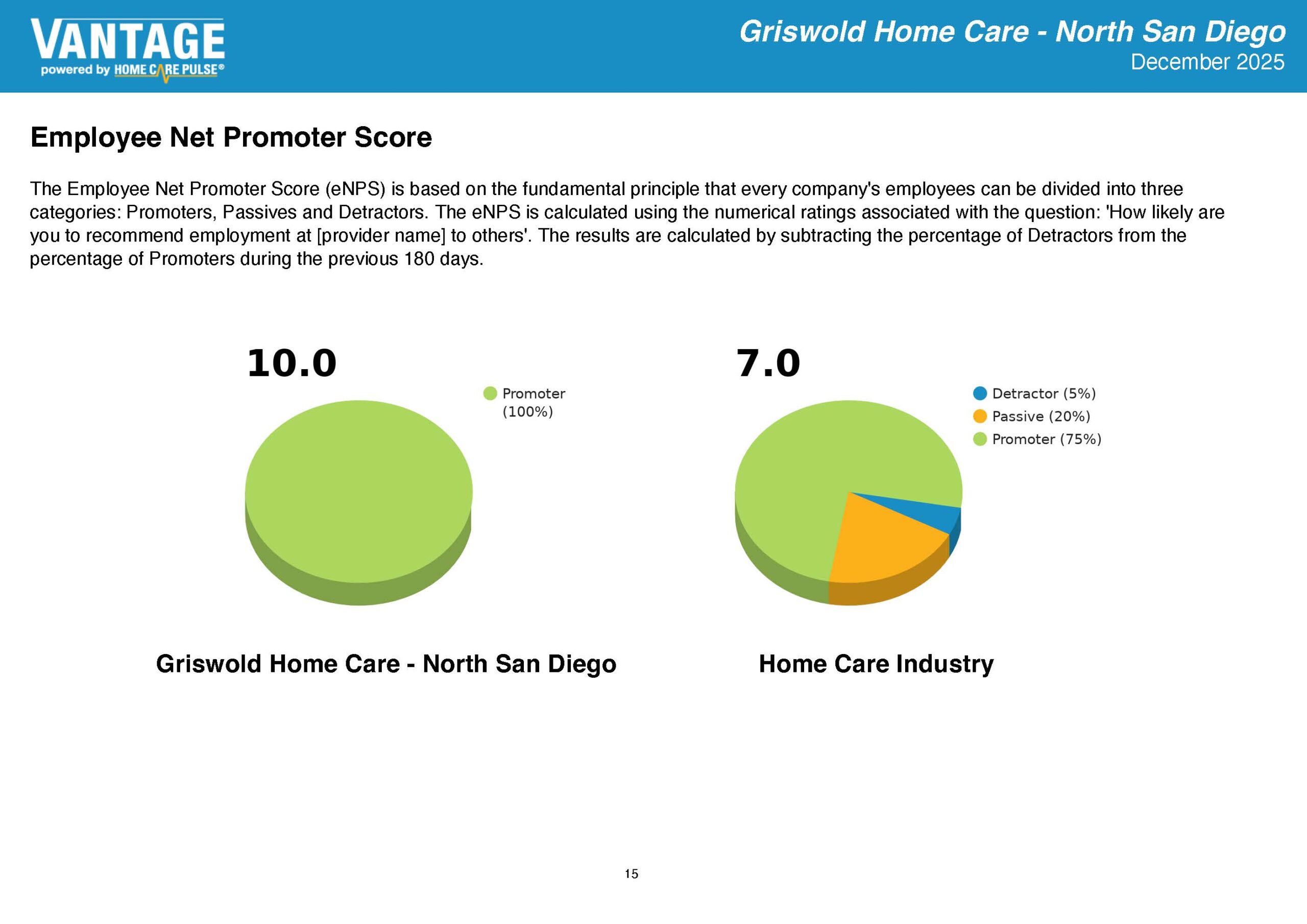 VANTAGE
powered by HOME CARE PULSE®

Griswold Home Care - North San Diego
December 2025

Employee Net Promoter Score

The Employee Net Promoter Score (eNPS) is based on the fundamental principle that every company's employees can be divided into three categories: Promoters, Passives and Detractors. The eNPS is calculated using the numerical ratings associated with the question: 'How likely are you to recommend employment at [provider name] to others'. The results are calculated by subtracting the percentage of Detractors from the percentage of Promoters during the previous 180 days.

10.0

Promoter (100%)

Griswold Home Care - North San Diego

7.0

Detractor (5%)
Passive (20%)
Promoter (75%)

Home Care Industry

15